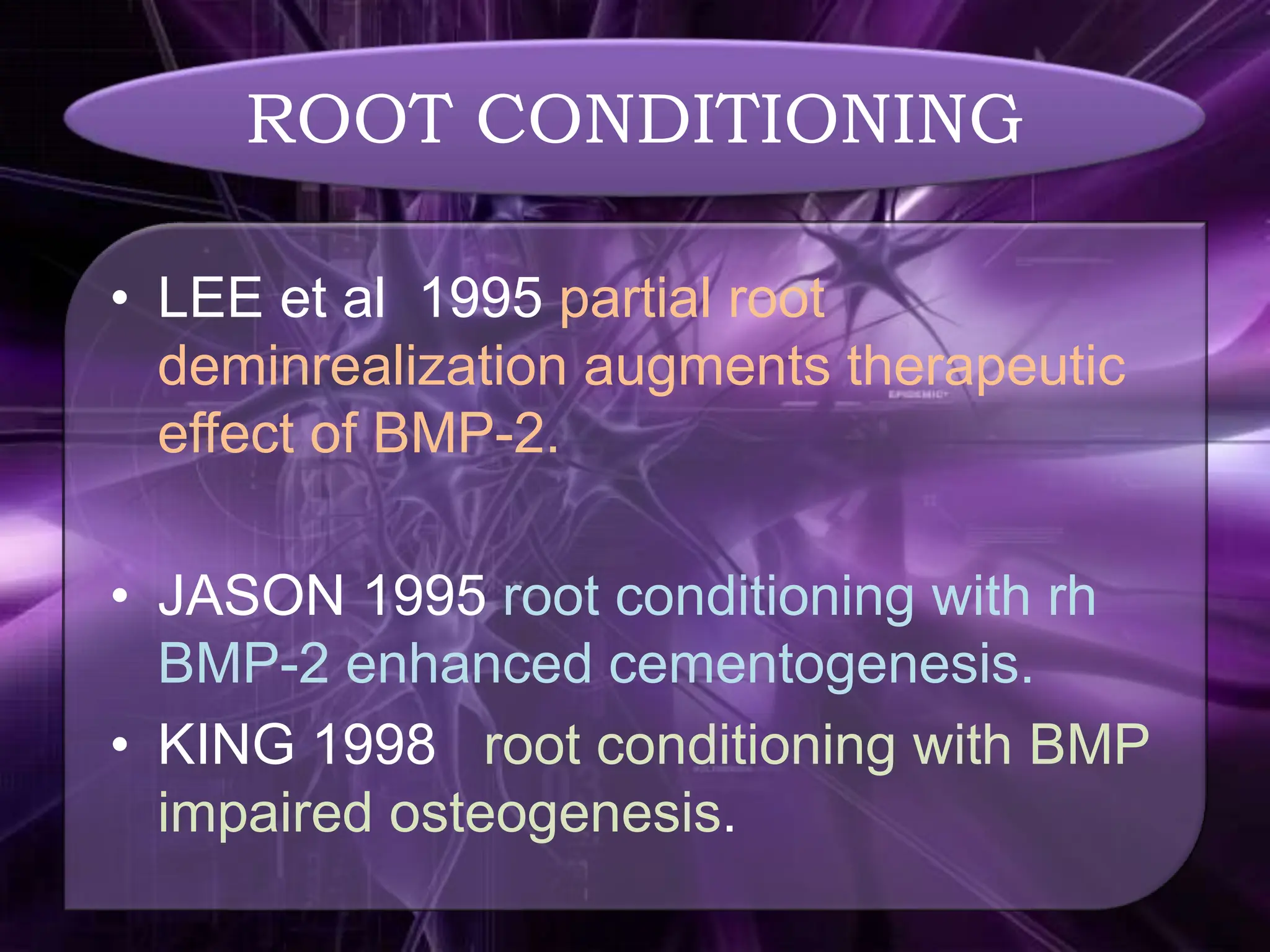 ROOT CONDITIONING

• LEE et al 1995 partial root deminrealization augments therapeutic effect of BMP-2.

• JASON 1995 root conditioning with rh BMP-2 enhanced cementogenesis.
• KING 1998 root conditioning with BMP impaired osteogenesis.